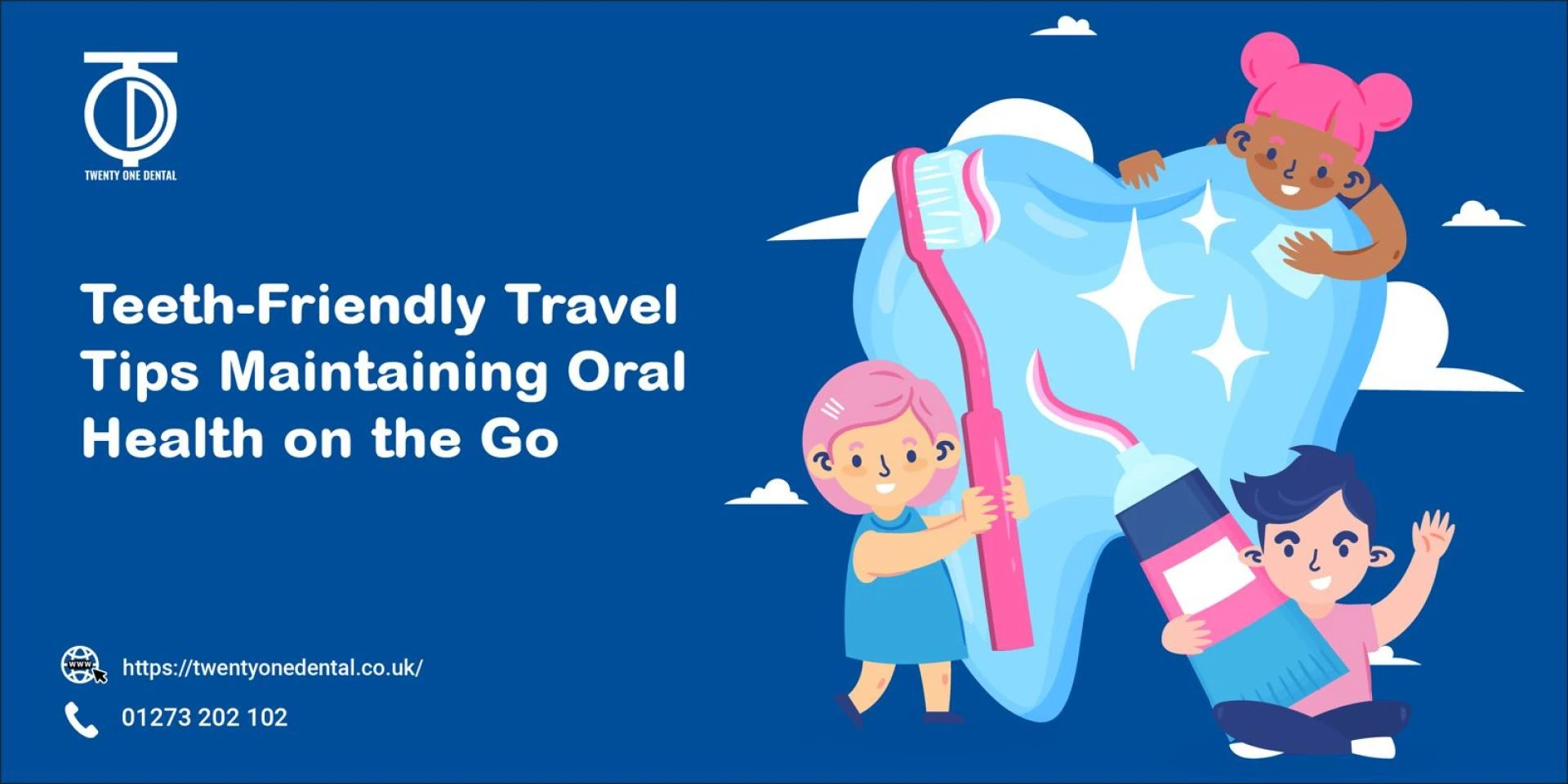 TWENTY ONE DENTAL

Teeth-Friendly Travel Tips Maintaining Oral Health on the Go

www

https://twentyonedental.co.uk/

01273 202 102